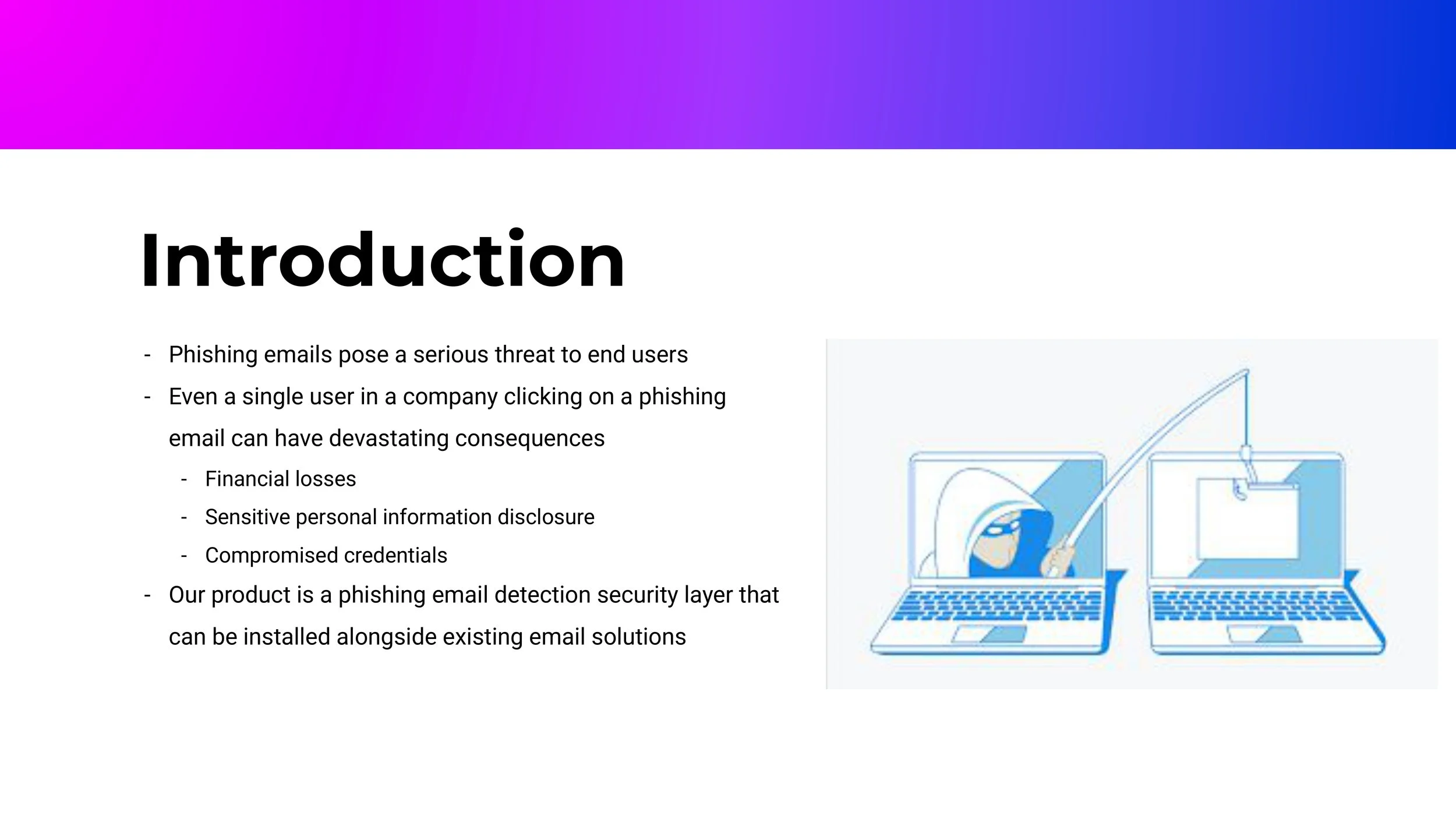 Introduction

- Phishing emails pose a serious threat to end users
- Even a single user in a company clicking on a phishing email can have devastating consequences
  - Financial losses
  - Sensitive personal information disclosure
  - Compromised credentials
- Our product is a phishing email detection security layer that can be installed alongside existing email solutions